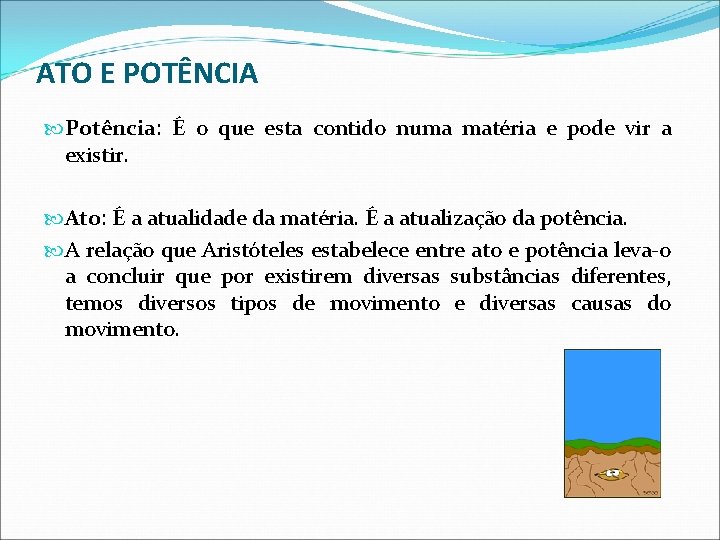 ATO E POTÊNCIA

Potência: É o que esta contido numa matéria e pode vir a existir.

Ato: É a atualidade da matéria. É a atualização da potência.

A relação que Aristóteles estabelece entre ato e potência leva-o a concluir que por existirem diversas substâncias diferentes, temos diversos tipos de movimento e diversas causas do movimento.